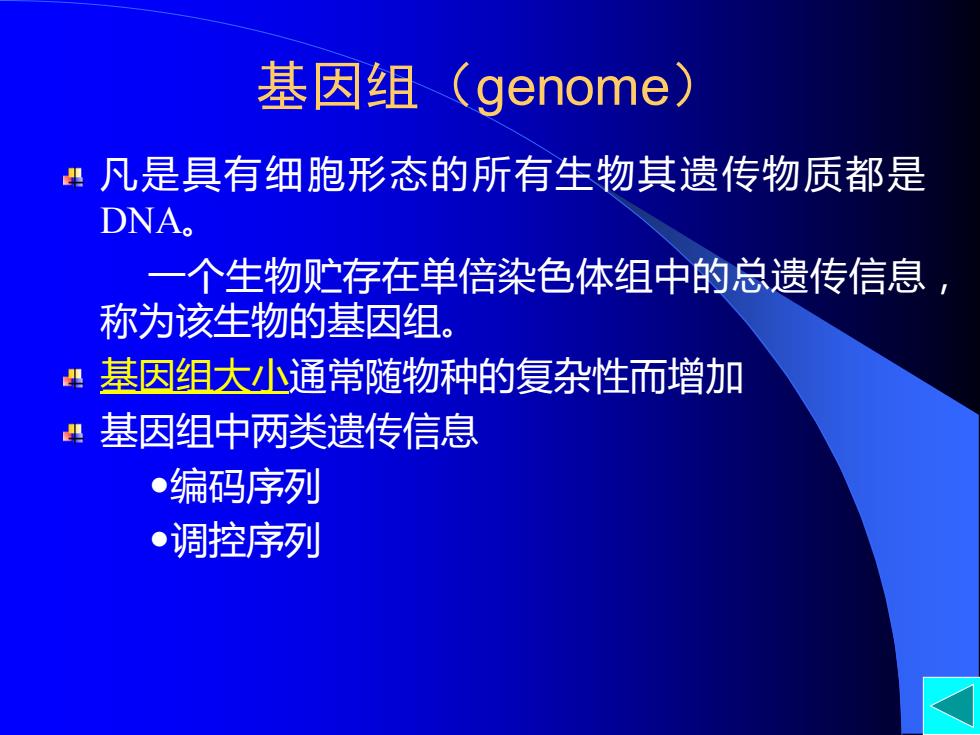 基因组（genome）

凡是具有细胞形态的所有生物其遗传物质都是DNA。

一个生物贮存在单倍染色体组中的总遗传信息，称为该生物的基因组。

基因组大小通常随物种的复杂性而增加

基因组中两类遗传信息

•编码序列

•调控序列